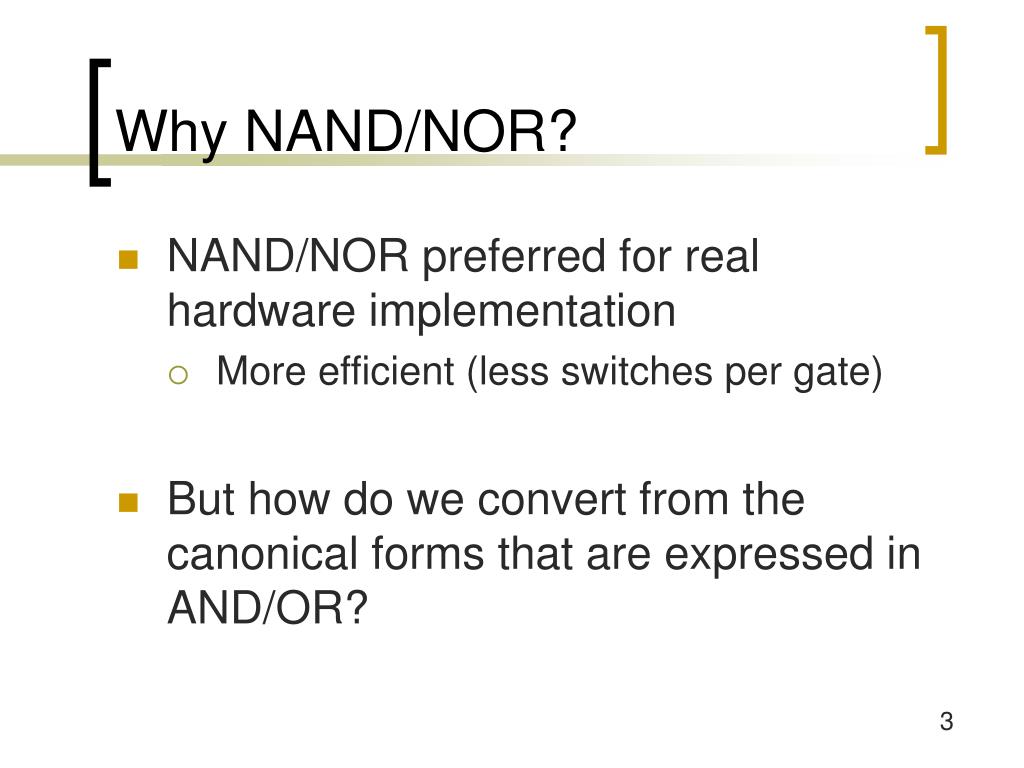 Why NAND/NOR?

NAND/NOR preferred for real hardware implementation

More efficient (less switches per gate)

But how do we convert from the canonical forms that are expressed in AND/OR?

3